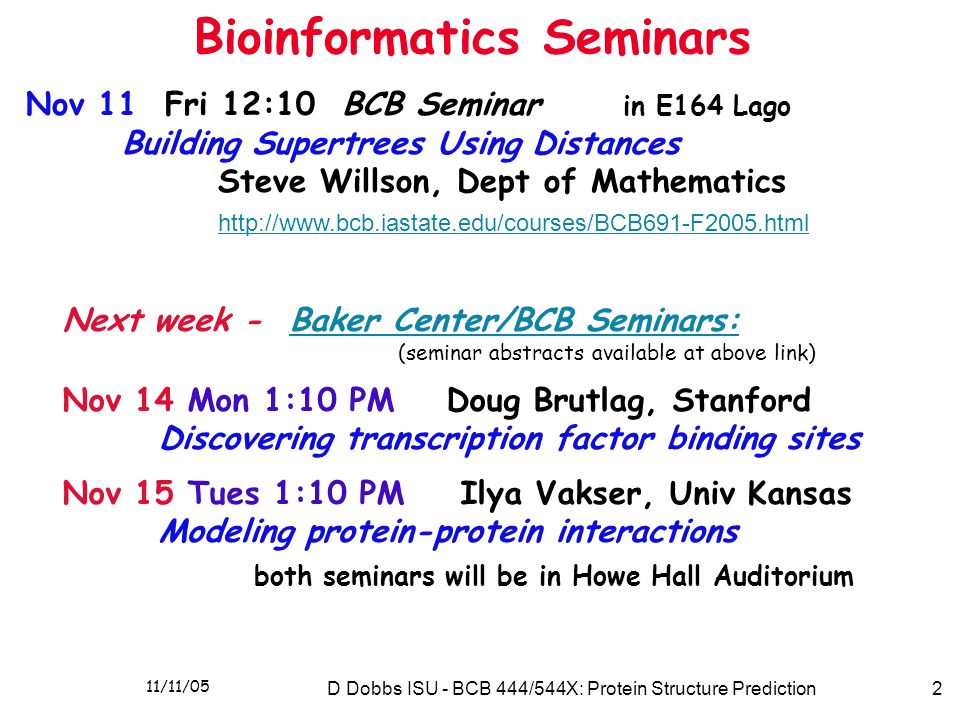 Bioinformatics Seminars

Nov 11 Fri 12:10 BCB Seminar in E164 Lago
Building Supertrees Using Distances
Steve Willson, Dept of Mathematics
http://www.bcb.iastate.edu/courses/BCB691-F2005.html

Next week - Baker Center/BCB Seminars:
(seminar abstracts available at above link)

Nov 14 Mon 1:10 PM Doug Brutlag, Stanford
Discovering transcription factor binding sites

Nov 15 Tues 1:10 PM Ilya Vakser, Univ Kansas
Modeling protein-protein interactions
both seminars will be in Howe Hall Auditorium

11/11/05 D Dobbs ISU - BCB 444/544X: Protein Structure Prediction 2